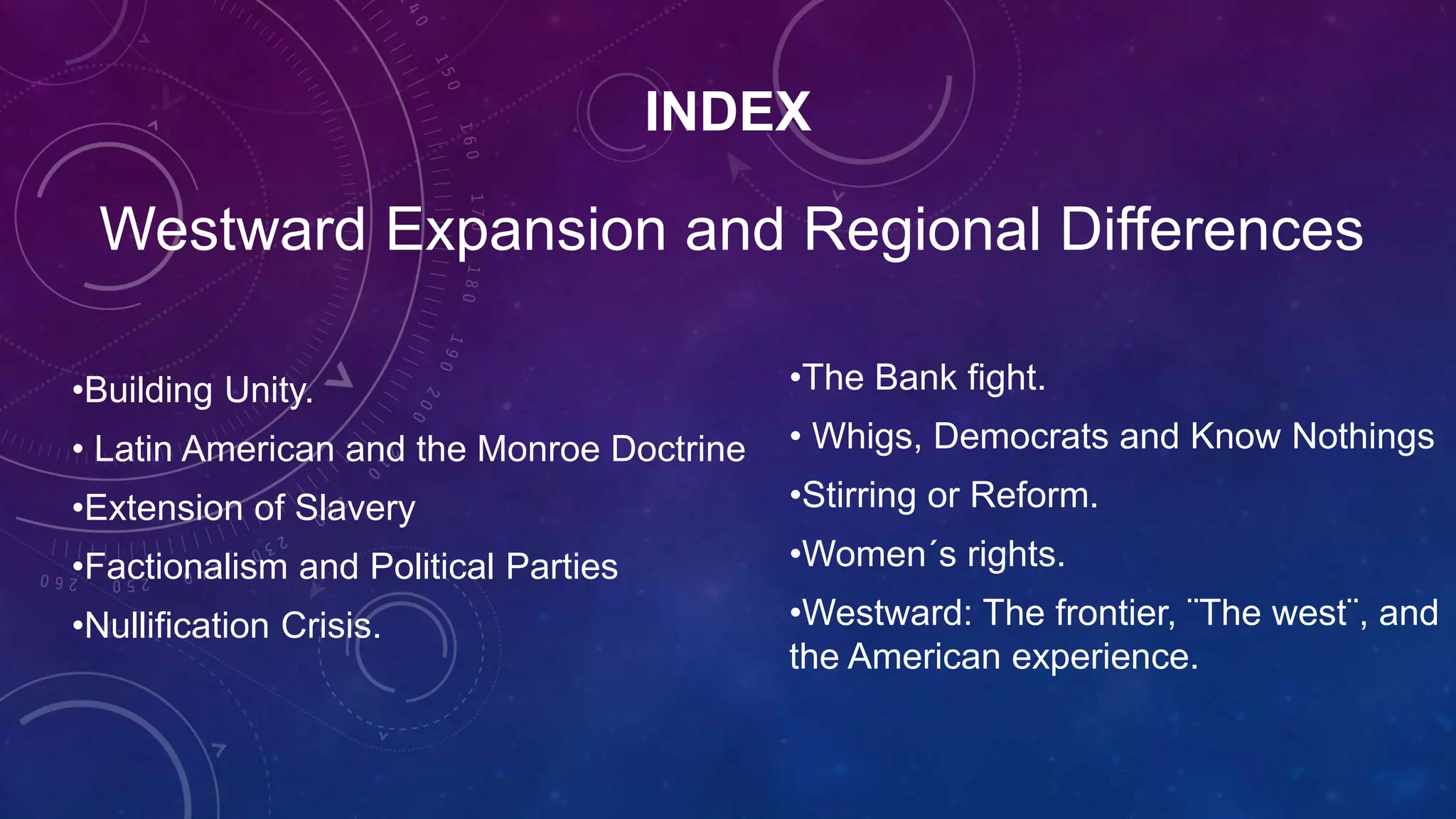 INDEX

Westward Expansion and Regional Differences

•Building Unity.

• Latin American and the Monroe Doctrine

•Extension of Slavery

•Factionalism and Political Parties

•Nullification Crisis.

•The Bank fight.

• Whigs, Democrats and Know Nothings

•Stirring or Reform.

•Women´s rights.

•Westward: The frontier, ¨The west¨, and the American experience.